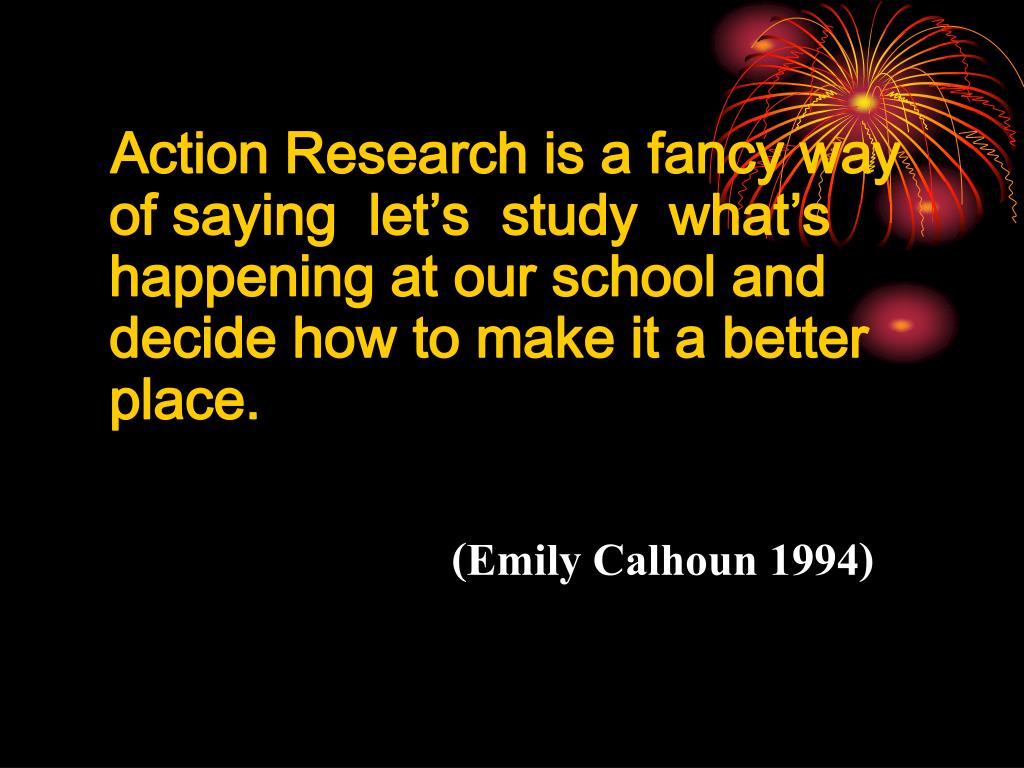 Action Research is a fancy way of saying let’s study what’s happening at our school and decide how to make it a better place.

(Emily Calhoun 1994)